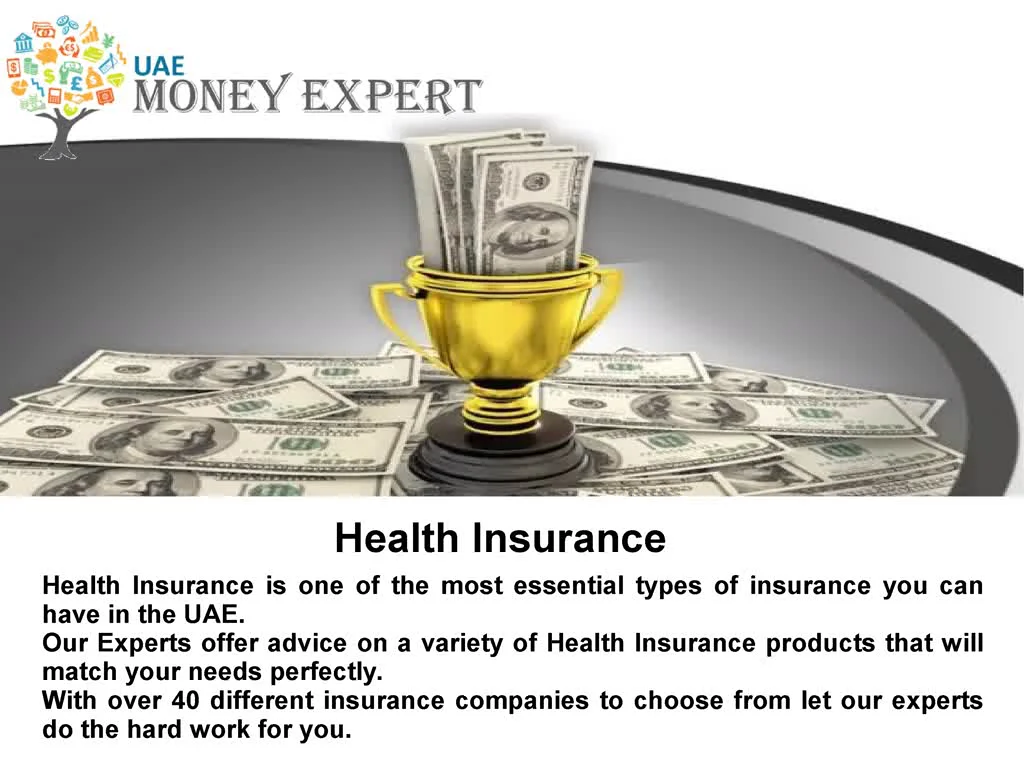 UAE
MONEY EXPERT

Health Insurance

Health Insurance is one of the most essential types of insurance you can have in the UAE.
Our Experts offer advice on a variety of Health Insurance products that will match your needs perfectly.
With over 40 different insurance companies to choose from let our experts do the hard work for you.